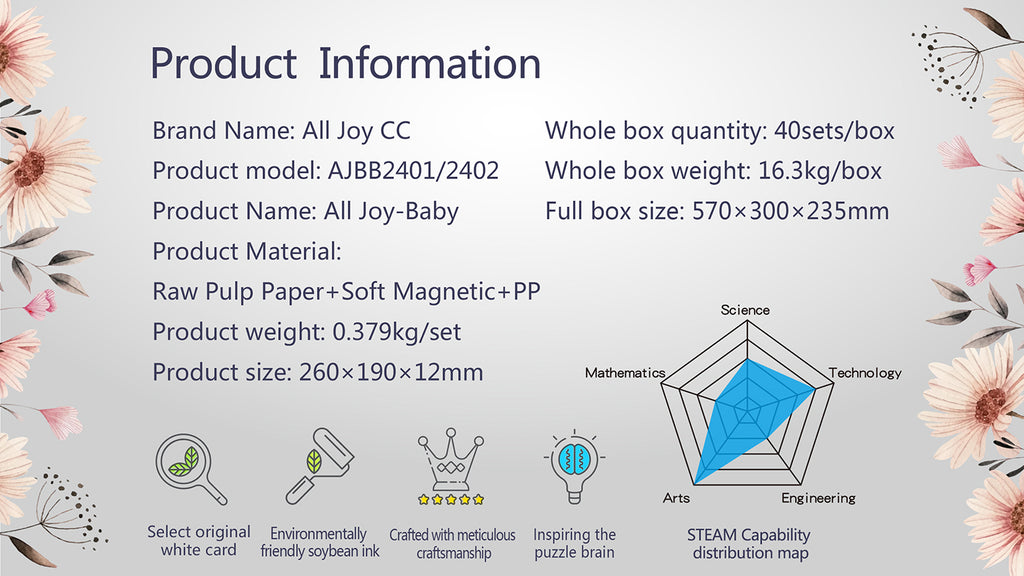 Product Information

Brand Name: All Joy CC
Product model: AJBB2401/2402
Product Name: All Joy-Baby
Product Material:
Raw Pulp Paper+Soft Magnetic+PP
Product weight: 0.379kg/set
Product size: 260×190×12mm

Whole box quantity: 40sets/box
Whole box weight: 16.3kg/box
Full box size: 570×300×235mm

Science
Technology
Engineering
Arts
Mathematics

Select original white card

Environmentally friendly soybean ink

Crafted with meticulous craftsmanship

Inspiring the puzzle brain

STEAM Capability distribution map